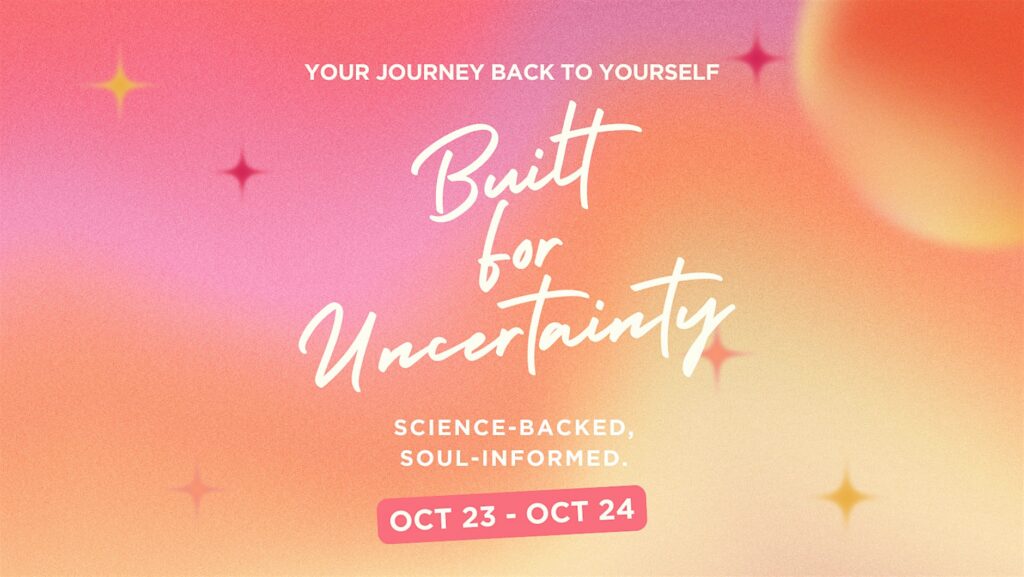 YOUR JOURNEY BACK TO YOURSELF

Built for Uncertainty

SCIENCE-BACKED,
SOUL-INFORMED.

OCT 23 - OCT 24